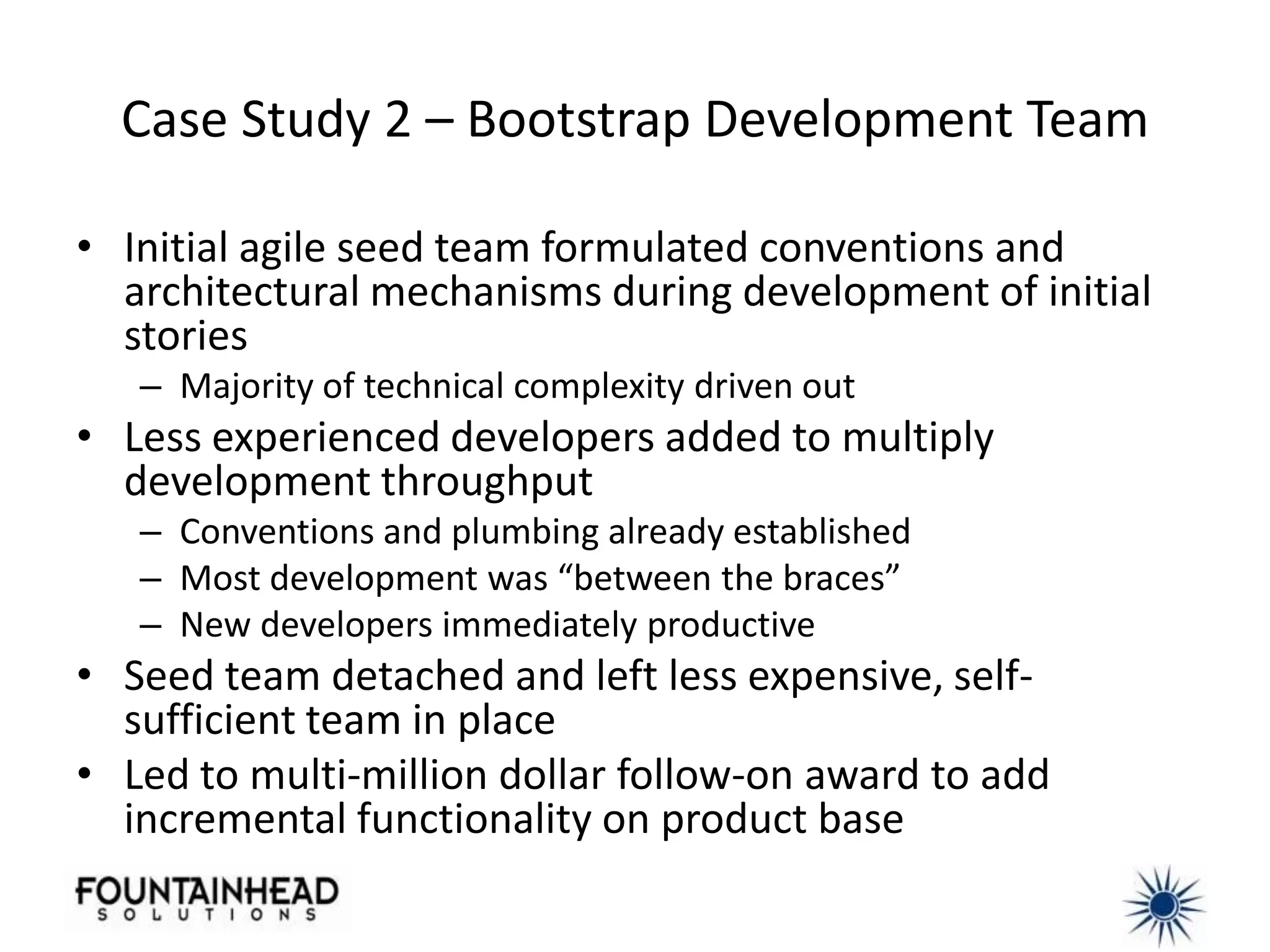 Case Study 2 – Bootstrap Development Team

• Initial agile seed team formulated conventions and architectural mechanisms during development of initial stories
  – Majority of technical complexity driven out
• Less experienced developers added to multiply development throughput
  – Conventions and plumbing already established
  – Most development was “between the braces”
  – New developers immediately productive
• Seed team detached and left less expensive, self-sufficient team in place
• Led to multi-million dollar follow-on award to add incremental functionality on product base

FOUNTAINHEAD SOLUTIONS